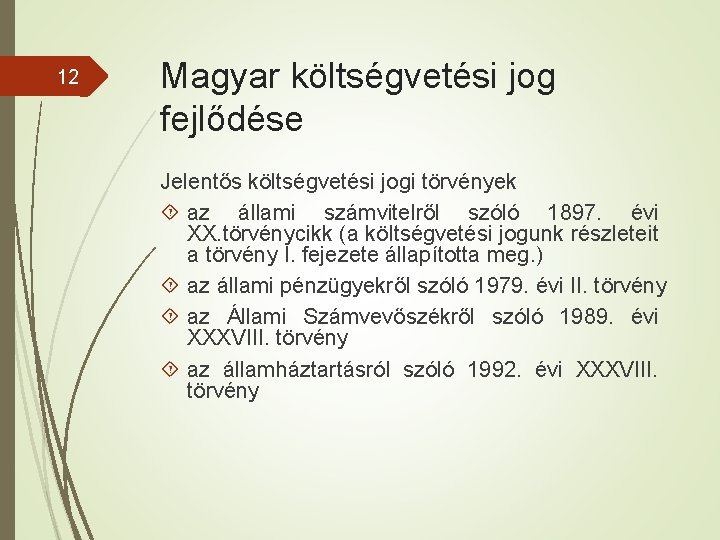 12

Magyar költségvetési jog fejlődése

Jelentős költségvetési jogi törvények

az állami számvitelről szóló 1897. évi XX.törvénycikk (a költségvetési jogunk részleteit a törvény I. fejezete állapította meg.)

az állami pénzügyekről szóló 1979. évi II. törvény

az Állami Számvevőszékről szóló 1989. évi XXXVIII. törvény

az államháztartásról szóló 1992. évi XXXVIII. törvény